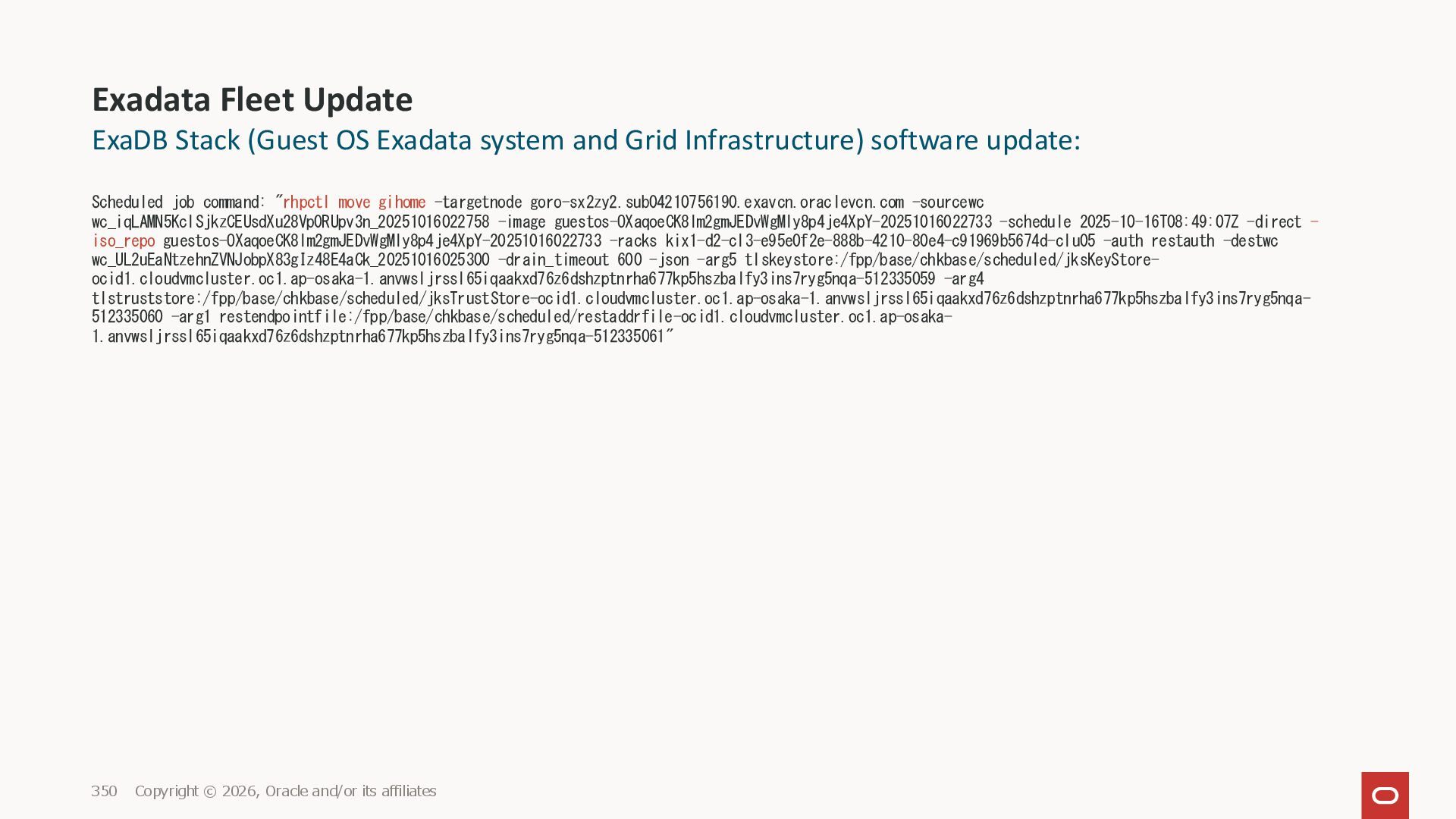 Exadata Fleet Update
ExaDB Stack (Guest OS Exadata system and Grid Infrastructure) software update:

Scheduled job command: "rhpctl move gihome -targetnode goro-sx2zy2.sub04210756190.exavcn.oraclevcn.com -sourcewc wc_iqLAMN5KclSjkzCEUsdXu28VpORUpv3n_20251016022758 -image guestos-OXaqoeCK8lm2gmJEDvWgMly8p4je4XpY-20251016022733 -schedule 2025-10-16T08:49:07Z -direct -iso_repo guestos-OXaqoeCK8lm2gmJEDvWgMly8p4je4XpY-20251016022733 -racks kix1-d2-cl3-e95e0f2e-888b-4210-80e4-c91969b5674d-clu05 -auth restauth -destwc wc_UL2uEaNtzehnZVNJobpX83gIz48E4aCk_20251016025300 -drain_timeout 600 -json -arg5 tlskeystore:/fpp/base/chkbase/scheduled/jksKeyStore-ocid1.cloudvmcluster.oc1.ap-osaka-1.anvwsljrssl65iqaakxd76z6dshzptnrha677kp5hszbalfy3ins7ryg5nqa-512335059 -arg4 tlstruststore:/fpp/base/chkbase/scheduled/jksTrustStore-ocid1.cloudvmcluster.oc1.ap-osaka-1.anvwsljrssl65iqaakxd76z6dshzptnrha677kp5hszbalfy3ins7ryg5nqa-512335060 -arg1 restendpointfile:/fpp/base/chkbase/scheduled/restaddrfile-ocid1.cloudvmcluster.oc1.ap-osaka-1.anvwsljrssl65iqaakxd76z6dshzptnrha677kp5hszbalfy3ins7ryg5nqa-512335061"

350 Copyright © 2026, Oracle and/or its affiliates